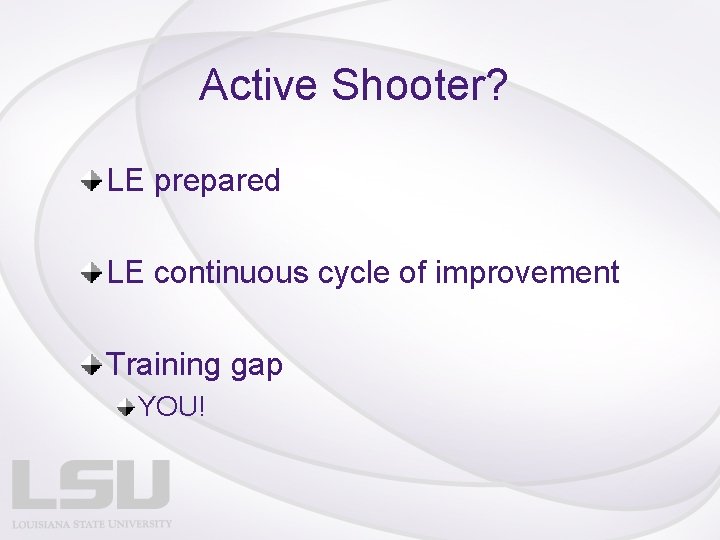 Active Shooter?

LE prepared

LE continuous cycle of improvement

Training gap

YOU!

LSU

LOUISIANA STATE UNIVERSITY